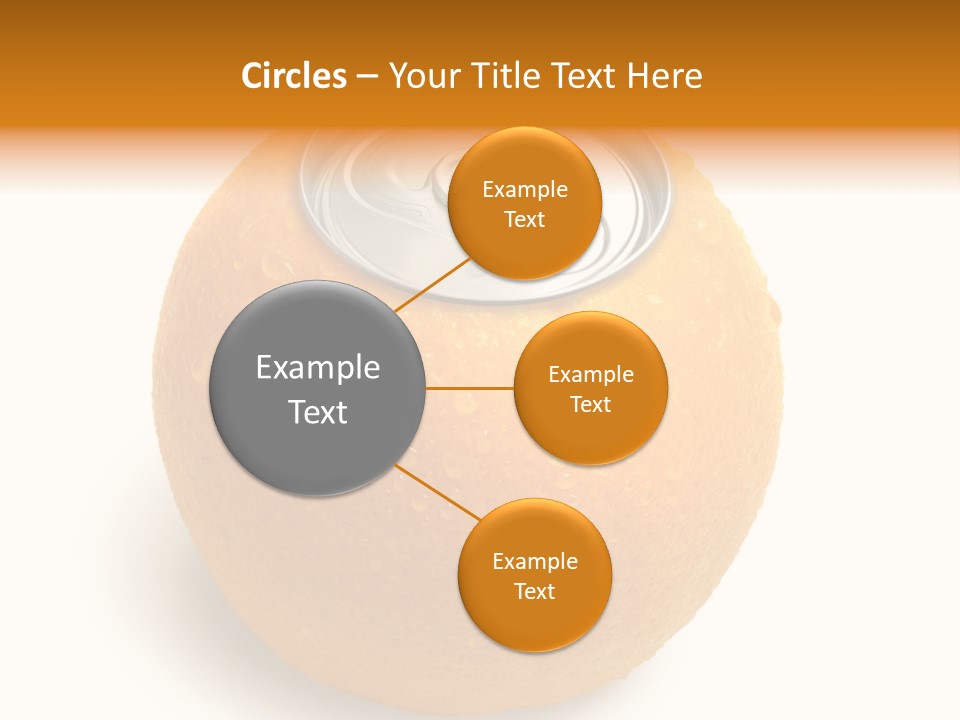 Circles – Your Title Text Here

Example Text

Example Text

Example Text

Example Text